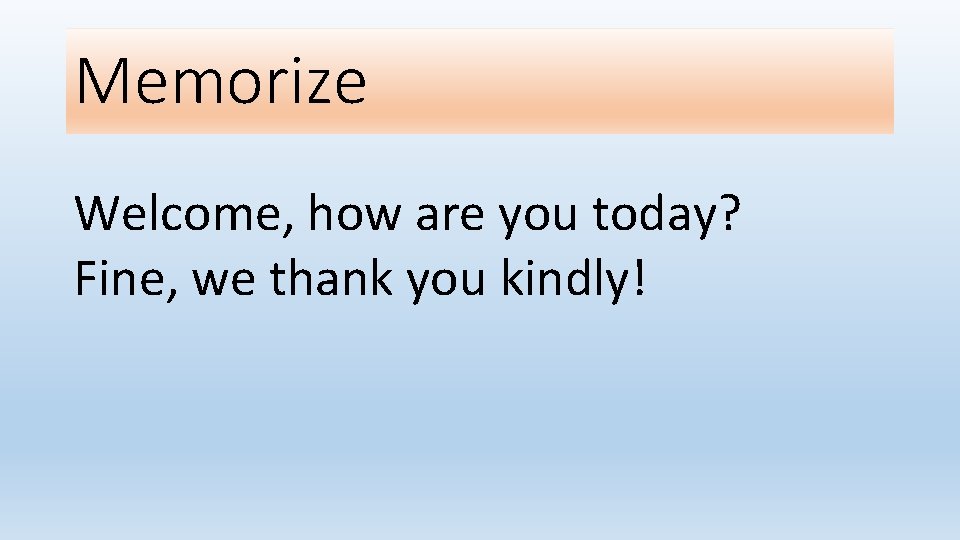 Memorize

Welcome, how are you today?
Fine, we thank you kindly!